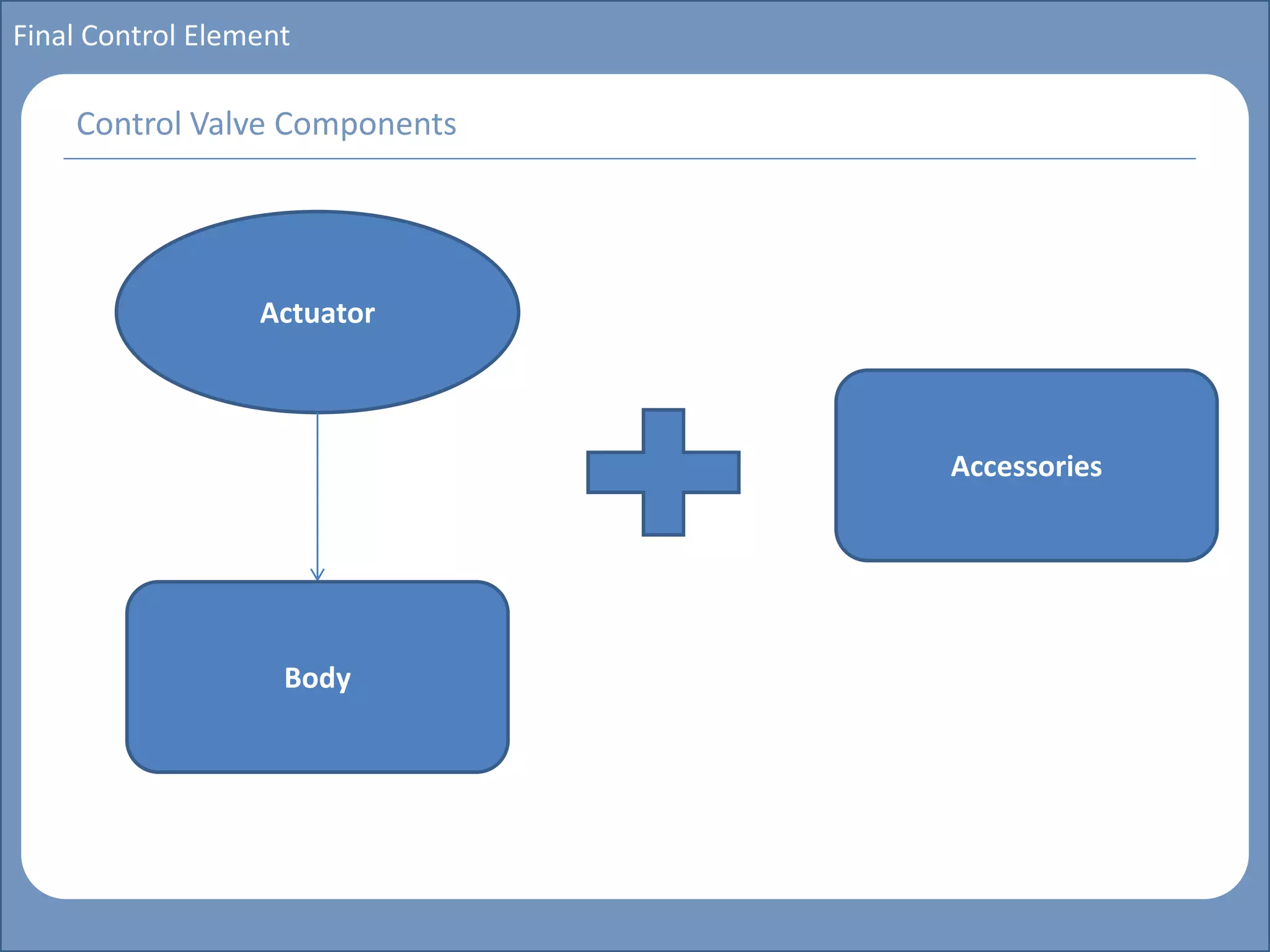 Final Control Element

Control Valve Components

Actuator

Accessories

Body